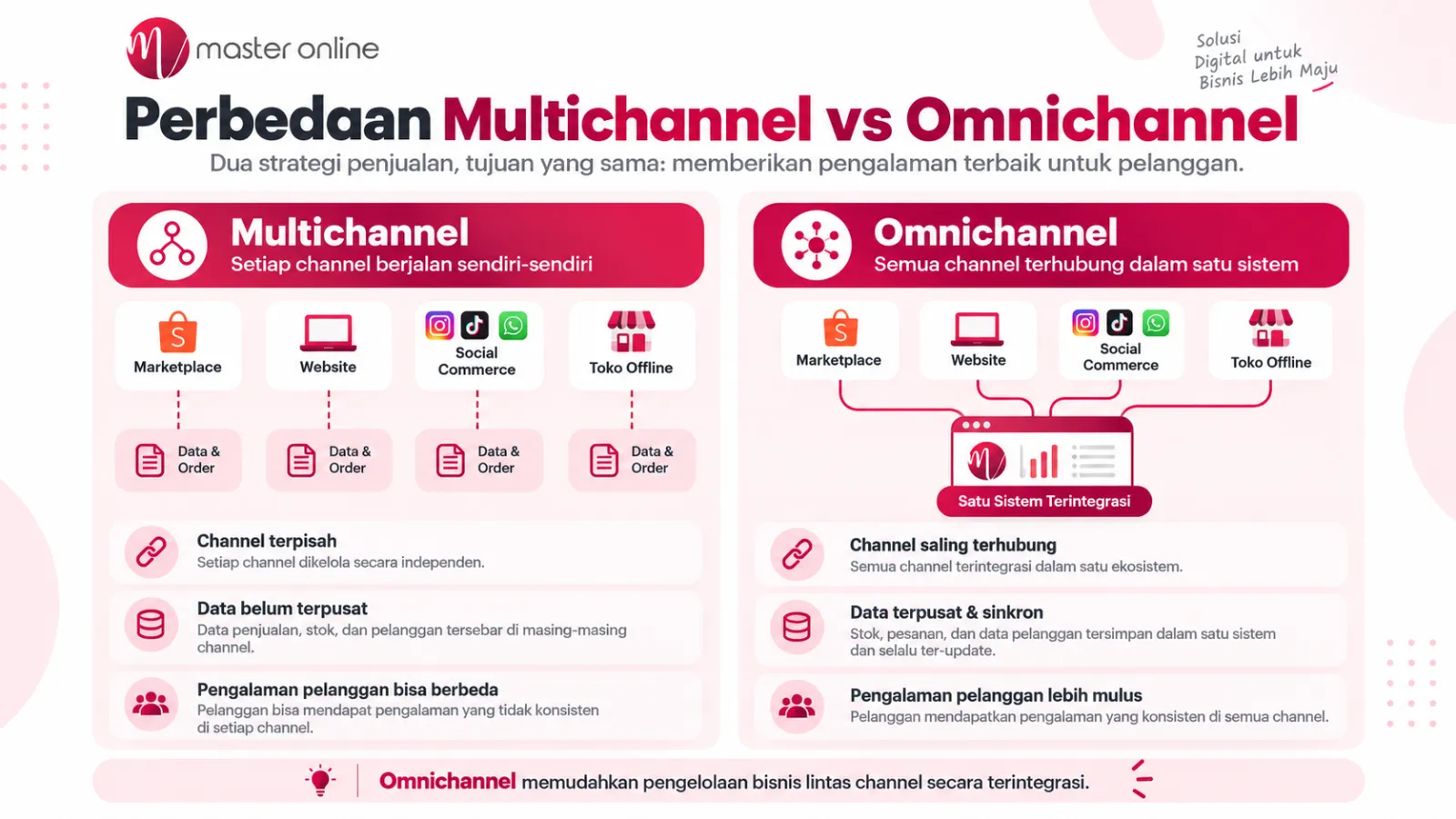 master online

Solusi Digital untuk Bisnis Lebih Maju

Perbedaan Multichannel vs Omnichannel

Dua strategi penjualan, tujuan yang sama: memberikan pengalaman terbaik untuk pelanggan.

Multichannel
Setiap channel berjalan sendiri-sendiri

Marketplace
Website
Social Commerce
Toko Offline

Data & Order
Data & Order
Data & Order
Data & Order

Channel terpisah
Setiap channel dikelola secara independen.

Data belum terpusat
Data penjualan, stok, dan pelanggan tersebar di masing-masing channel.

Pengalaman pelanggan bisa berbeda
Pelanggan bisa mendapat pengalaman yang tidak konsisten di setiap channel.

Omnichannel
Semua channel terhubung dalam satu sistem

Marketplace
Website
Social Commerce
Toko Offline

Satu Sistem Terintegrasi

Channel saling terhubung
Semua channel terintegrasi dalam satu ekosistem.

Data terpusat & sinkron
Stok, pesanan, dan data pelanggan tersimpan dalam satu sistem dan selalu ter-update.

Pengalaman pelanggan lebih mulus
Pelanggan mendapatkan pengalaman yang konsisten di semua channel.

Omnichannel memudahkan pengelolaan bisnis lintas channel secara terintegrasi.